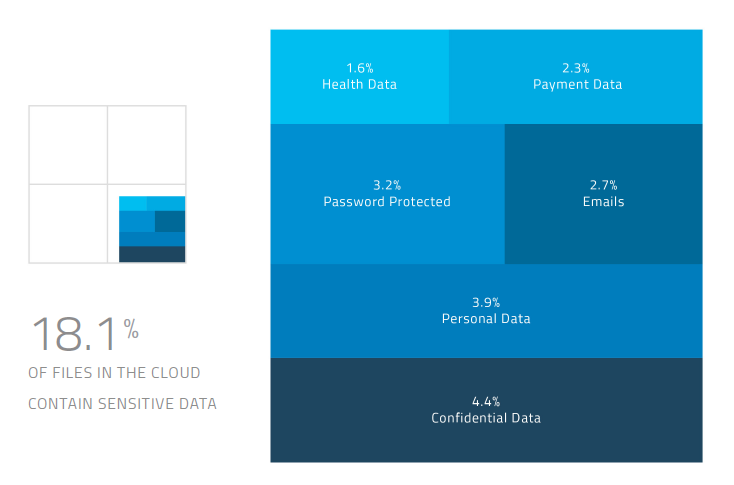 18.1%

OF FILES IN THE CLOUD CONTAIN SENSITIVE DATA

1.6%
Health Data

2.3%
Payment Data

3.2%
Password Protected

2.7%
Emails

3.9%
Personal Data

4.4%
Confidential Data